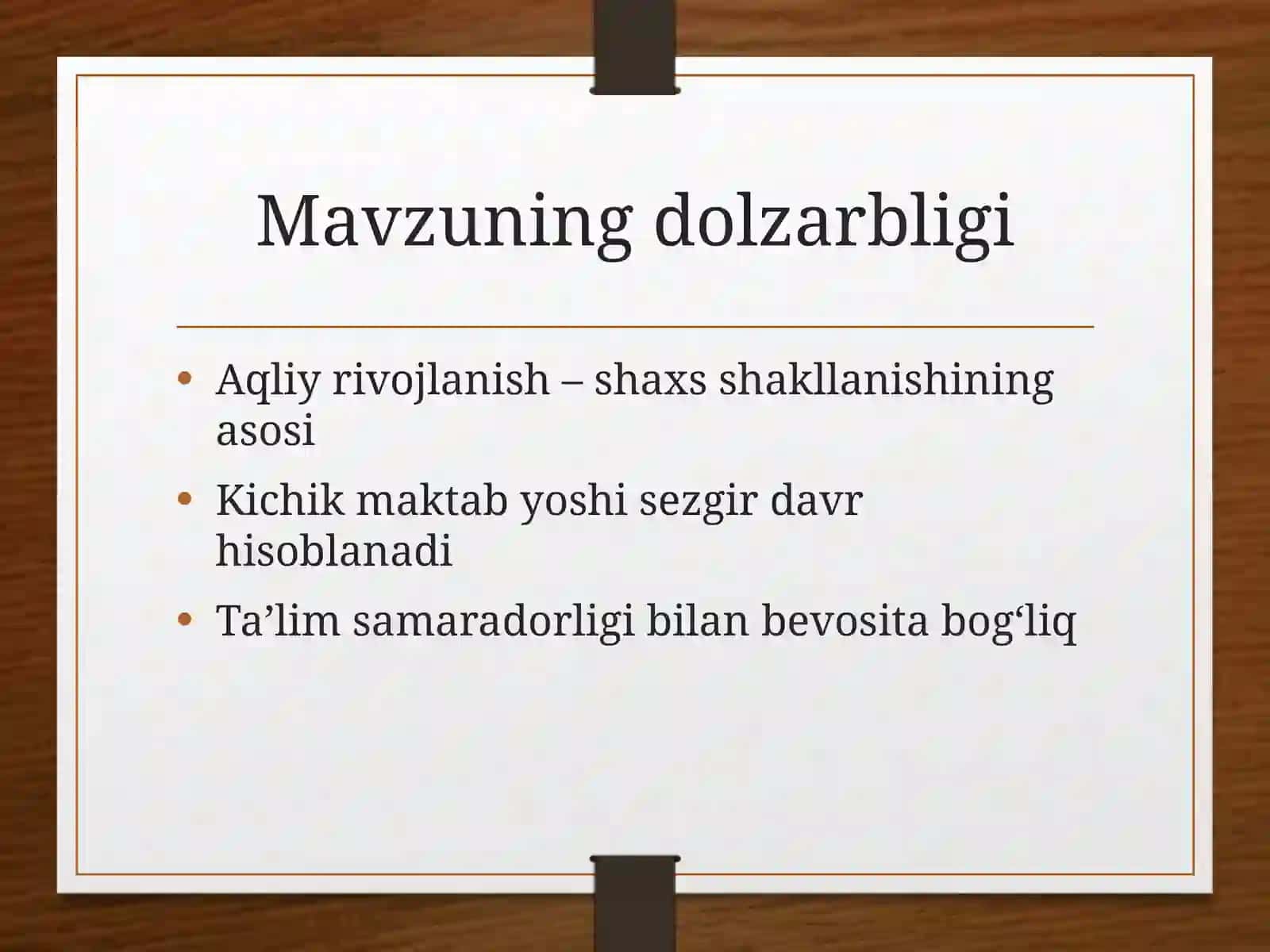 Mavzuning dolzarbligi

• Aqliy rivojlanish – shaxs shakllanishining asosi
• Kichik maktab yoshi sezgir davr hisoblanadi
• Ta’lim samaradorligi bilan bevosita bog‘liq